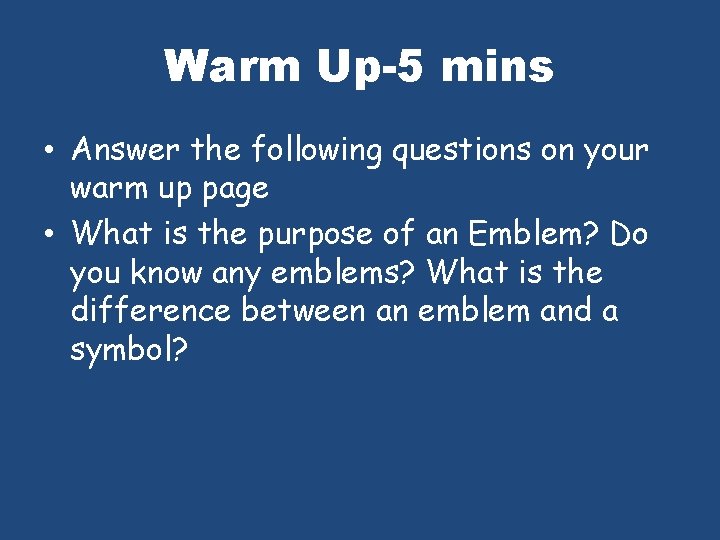 Warm Up-5 mins

• Answer the following questions on your warm up page
• What is the purpose of an Emblem? Do you know any emblems? What is the difference between an emblem and a symbol?